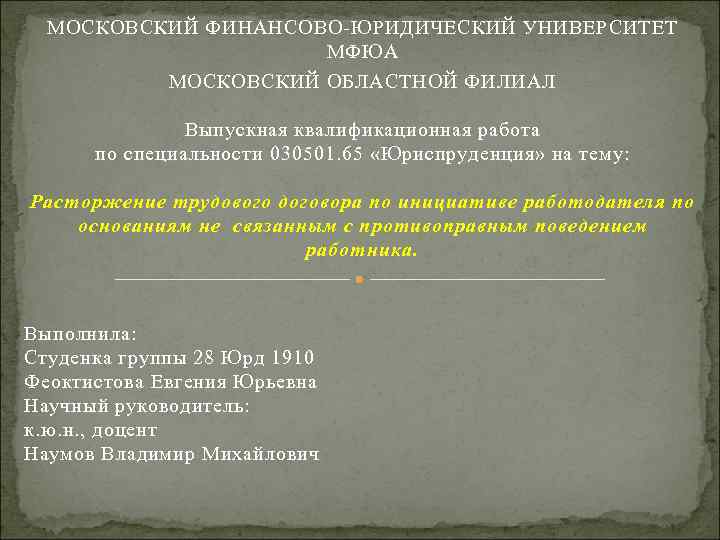 МОСКОВСКИЙ ФИНАНСОВО-ЮРИДИЧЕСКИЙ УНИВЕРСИТЕТ МФЮА

МОСКОВСКИЙ ОБЛАСТНОЙ ФИЛИАЛ

Выпускная квалификационная работа по специальности 030501.65 «Юриспруденция» на тему:

Расторжение трудового договора по инициативе работодателя по основаниям не связанным с противоправным поведением работника.

Выполнила:
Студенка группы 28 Юрд 1910
Феоктистова Евгения Юрьевна
Научный руководитель:
к.ю.н., доцент
Наумов Владимир Михайлович